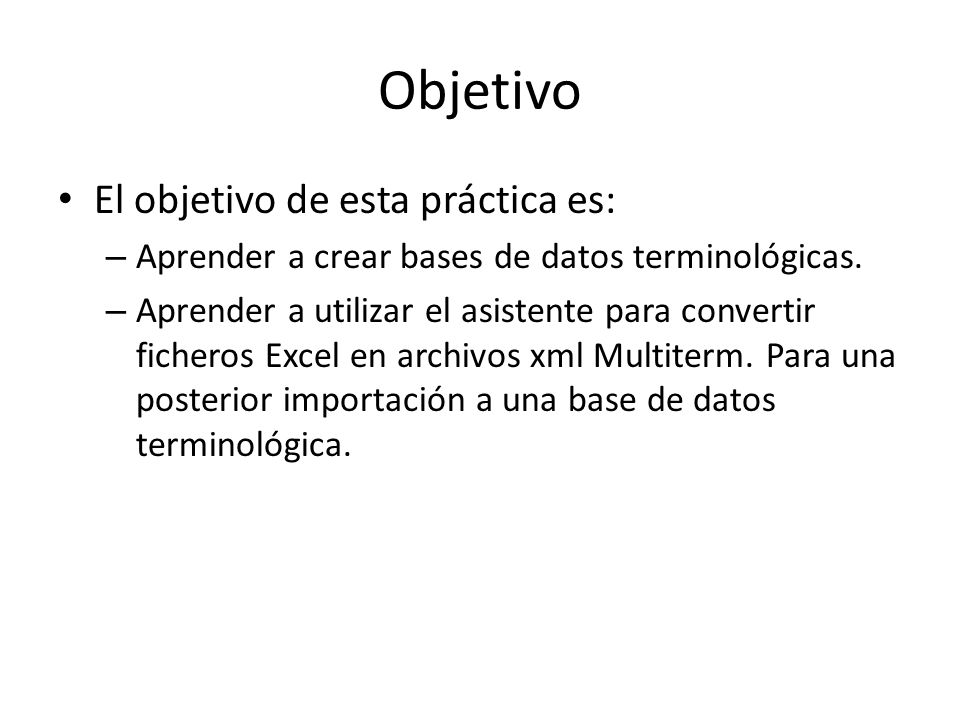 Objetivo

• El objetivo de esta práctica es:

– Aprender a crear bases de datos terminológicas.

– Aprender a utilizar el asistente para convertir ficheros Excel en archivos xml Multiterm. Para una posterior importación a una base de datos terminológica.